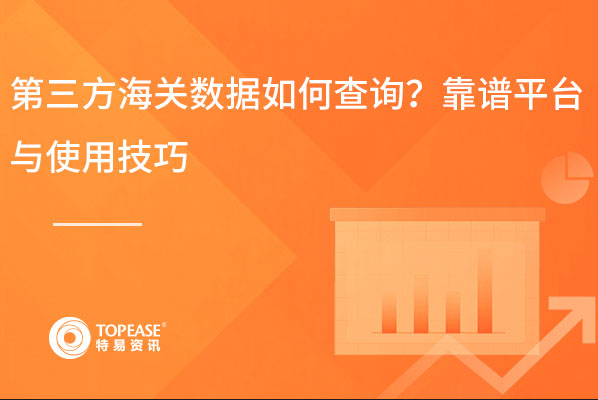 第三方海关数据如何查询？靠谱平台与使用技巧

TOPEASE®
特易资讯